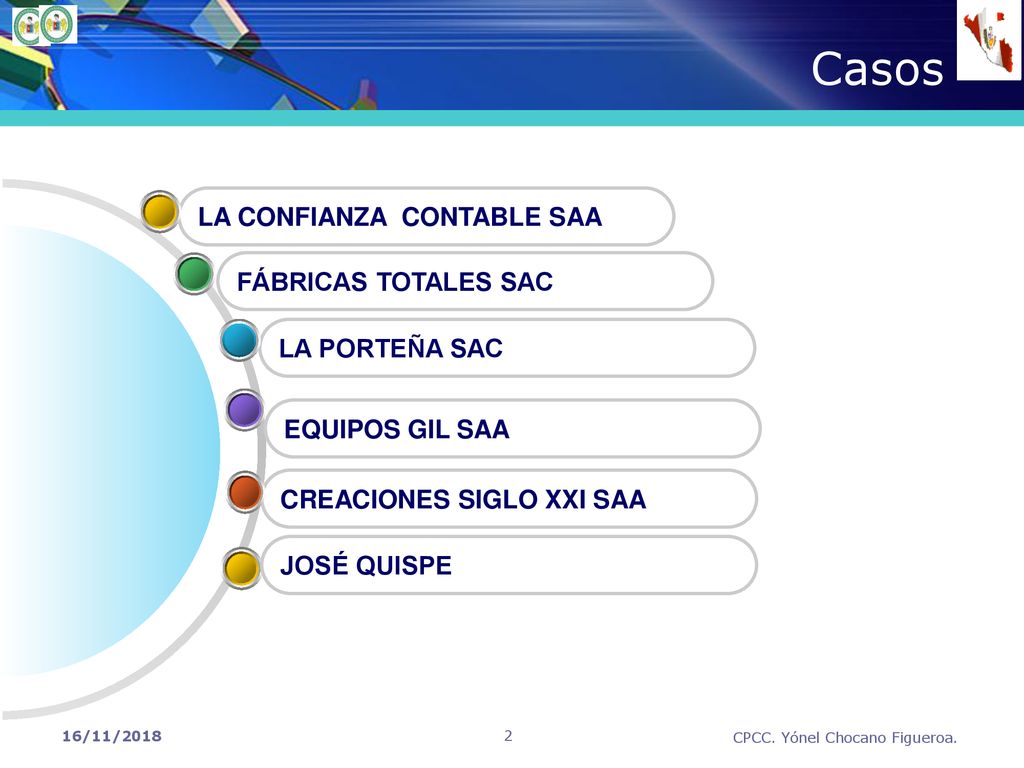 Casos

LA CONFIANZA CONTABLE SAA

FÁBRICAS TOTALES SAC

LA PORTEÑA SAC

EQUIPOS GIL SAA

CREACIONES SIGLO XXI SAA

JOSÉ QUISPE

16/11/2018

2

CPCC. Yónel Chocano Figueroa.